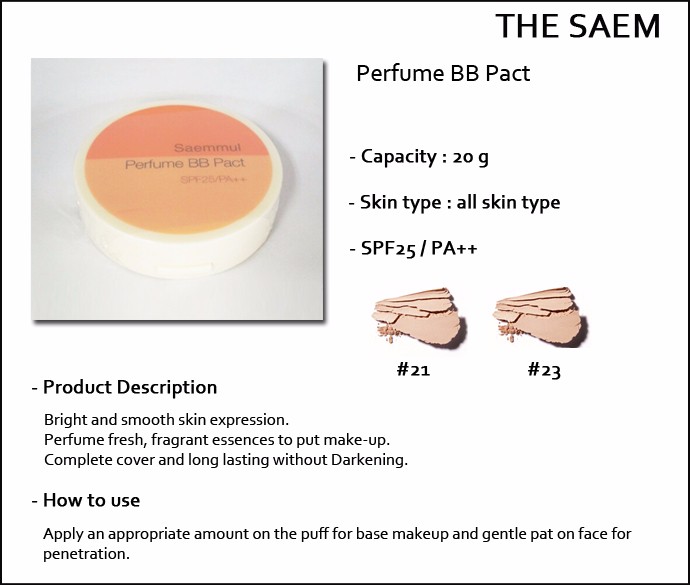 THE SAEM

Saemmul
Perfume BB Pact
SPF25/PA++

Perfume BB Pact

- Capacity : 20 g

- Skin type : all skin type

- SPF25 / PA++

#21

#23

- Product Description

Bright and smooth skin expression.
Perfume fresh, fragrant essences to put make-up.
Complete cover and long lasting without Darkening.

- How to use

Apply an appropriate amount on the puff for base makeup and gentle pat on face for penetration.